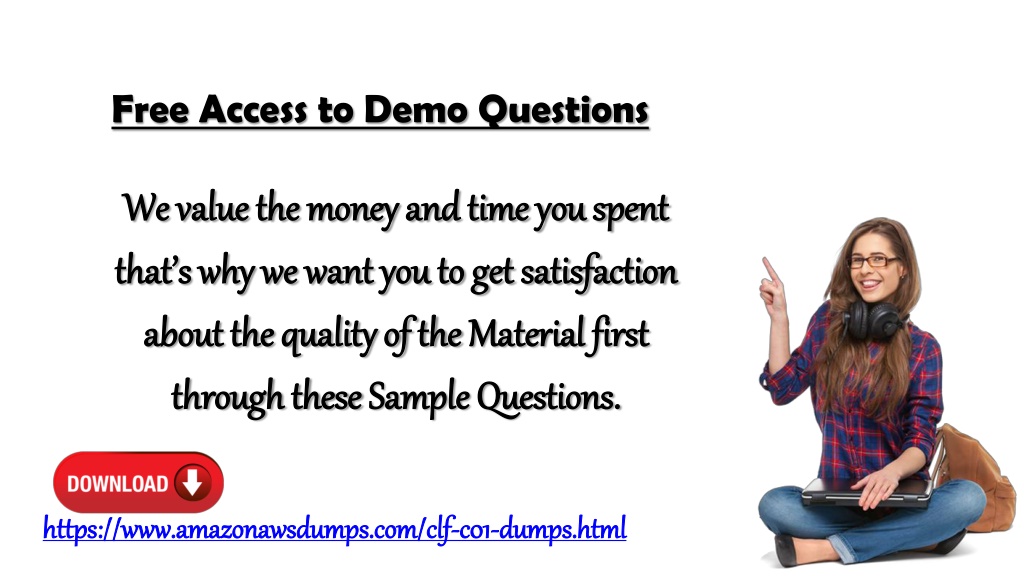 Free Access to Demo Questions

We value the money and time you spent that's why we want you to get satisfaction about the quality of the Material first through these Sample Questions.

DOWNLOAD

https://www.amazonawsdumps.com/clf-c01-dumps.html